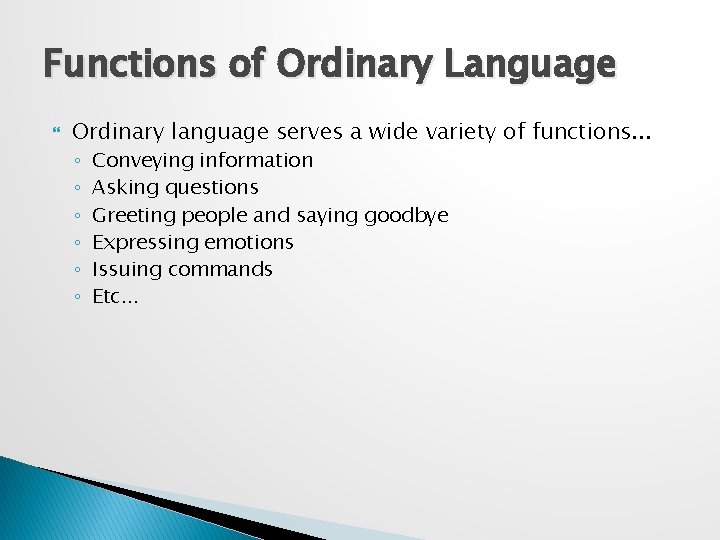 Functions of Ordinary Language

Ordinary language serves a wide variety of functions…
◦ Conveying information
◦ Asking questions
◦ Greeting people and saying goodbye
◦ Expressing emotions
◦ Issuing commands
◦ Etc…